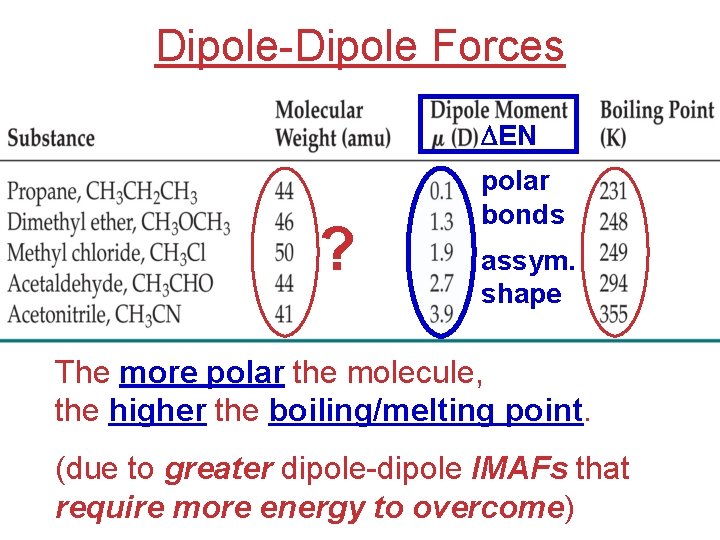 Dipole-Dipole Forces

| Substance | Molecular Weight (amu) | Dipole Moment $\mu$ (D) $\Delta$EN | Boiling Point (K) |
|---|---|---|---|
| Propane, $CH_3CH_2CH_3$ | 44 | 0.1 | 231 |
| Dimethyl ether, $CH_3OCH_3$ | 46 | 1.3 | 248 |
| Methyl chloride, $CH_3Cl$ | 50 | 1.9 | 249 |
| Acetaldehyde, $CH_3CHO$ | 44 | 2.7 | 294 |
| Acetonitrile, $CH_3CN$ | 41 | 3.9 | 355 |

?

polar bonds

assym. shape

The more polar the molecule, the higher the boiling/melting point.

(due to greater dipole-dipole IMAFs that require more energy to overcome)